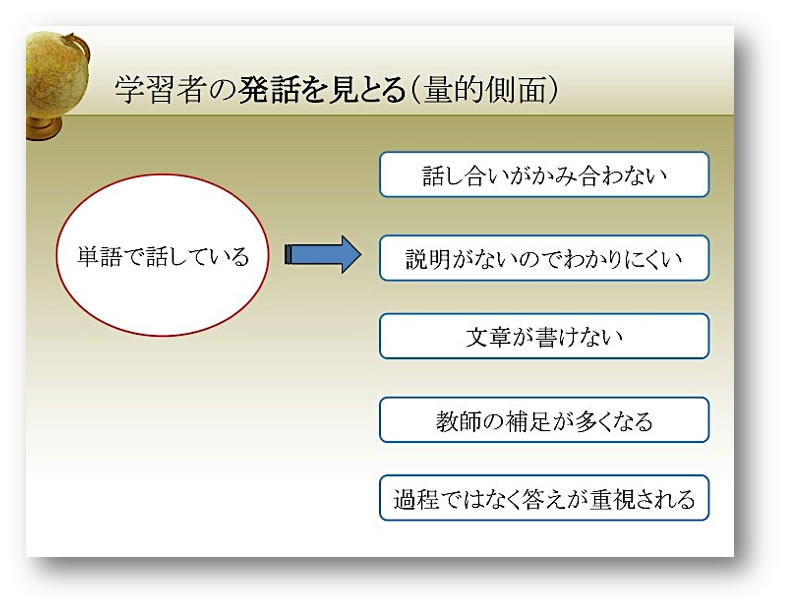 学習者の発話を見とる(量的側面)

単語で話している

話し合いがかみ合わない

説明がないのでわかりにくい

文章が書けない

教師の補足が多くなる

過程ではなく答えが重視される